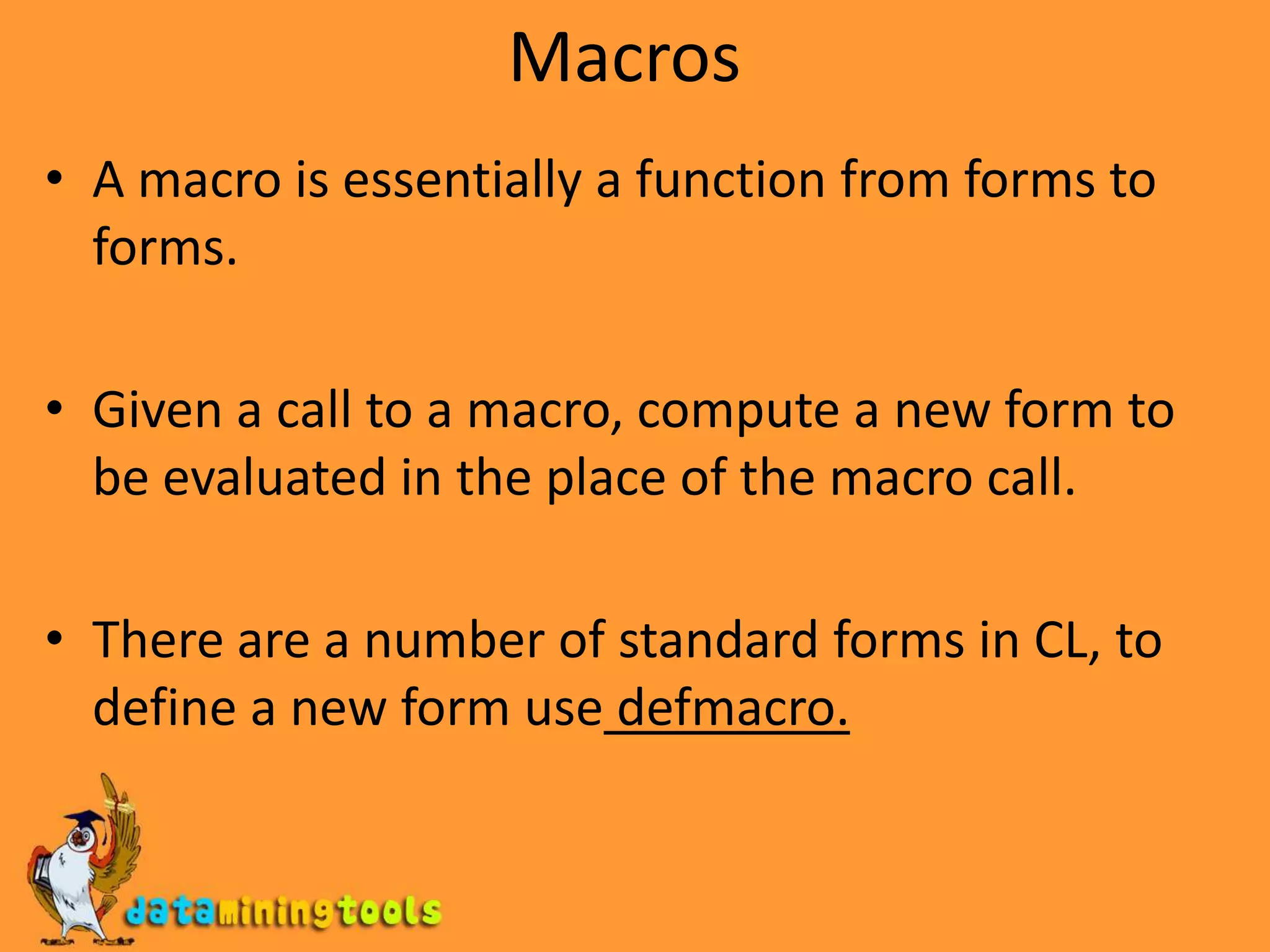 Macros

• A macro is essentially a function from forms to forms.

• Given a call to a macro, compute a new form to be evaluated in the place of the macro call.

• There are a number of standard forms in CL, to define a new form use defmacro.

dataminingtools